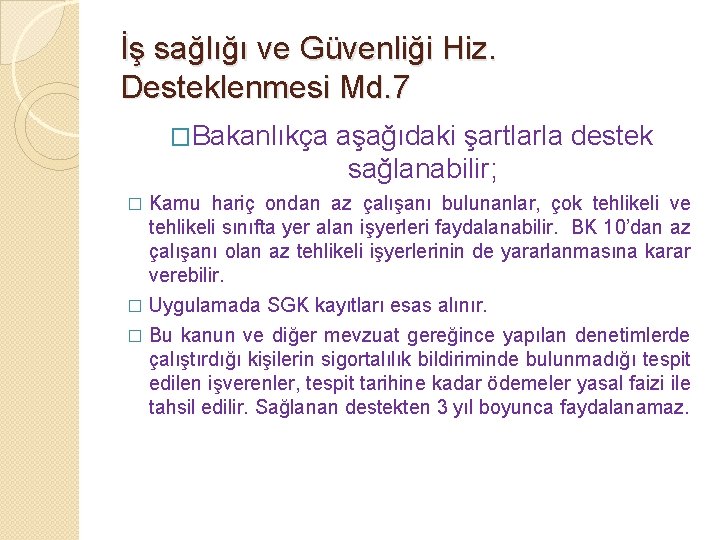 İş sağlığı ve Güvenliği Hiz. Desteklenmesi Md.7

□Bakanlıkça aşağıdaki şartlarla destek sağlanabilir;

□ Kamu hariç ondan az çalışanı bulunanlar, çok tehlikeli ve tehlikeli sınıfta yer alan işyerleri faydalanabilir. BK 10'dan az çalışanı olan az tehlikeli işyerlerinin de yararlanmasına karar verebilir.

□ Uygulamada SGK kayıtları esas alınır.

□ Bu kanun ve diğer mevzuat gereğince yapılan denetimlerde çalıştırdığı kişilerin sigortalılık bildiriminde bulunmadığı tespit edilen işverenler, tespit tarihine kadar ödemeler yasal faizi ile tahsil edilir. Sağlanan destekten 3 yıl boyunca faydalanamaz.